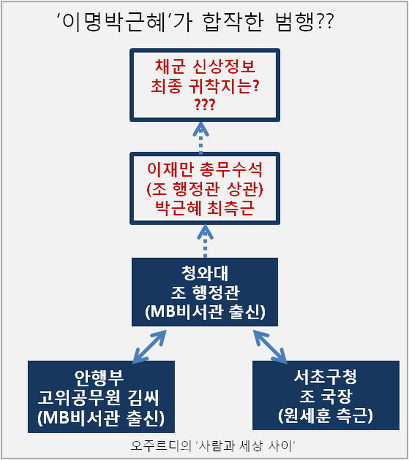 ‘이명박근혜’가 합작한 범행??

채군 신상정보
최종 귀착지는?
???

이재만 총무수석
(조 행정관 상관)
박근혜 최측근

청와대
조 행정관
(MB비서관 출신)

안행부
고위공무원 김씨
(MB비서관 출신)

서초구청
조 국장
(원세훈 측근)

오주르디의 ‘사람과 세상 사이’